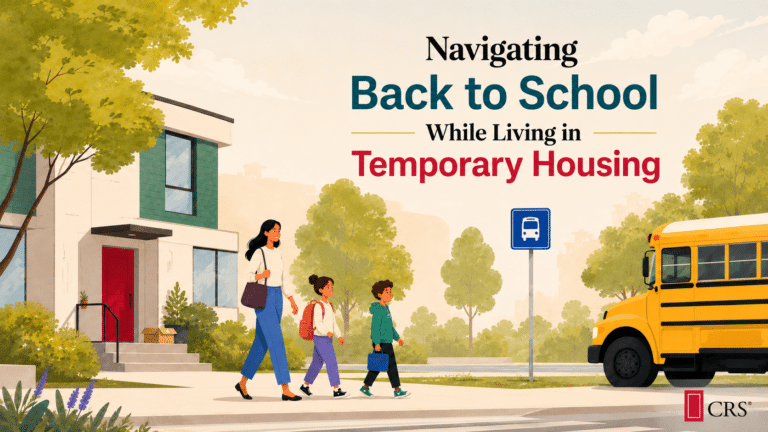 Navigating
Back to School
While Living in
Temporary Housing

CRS®